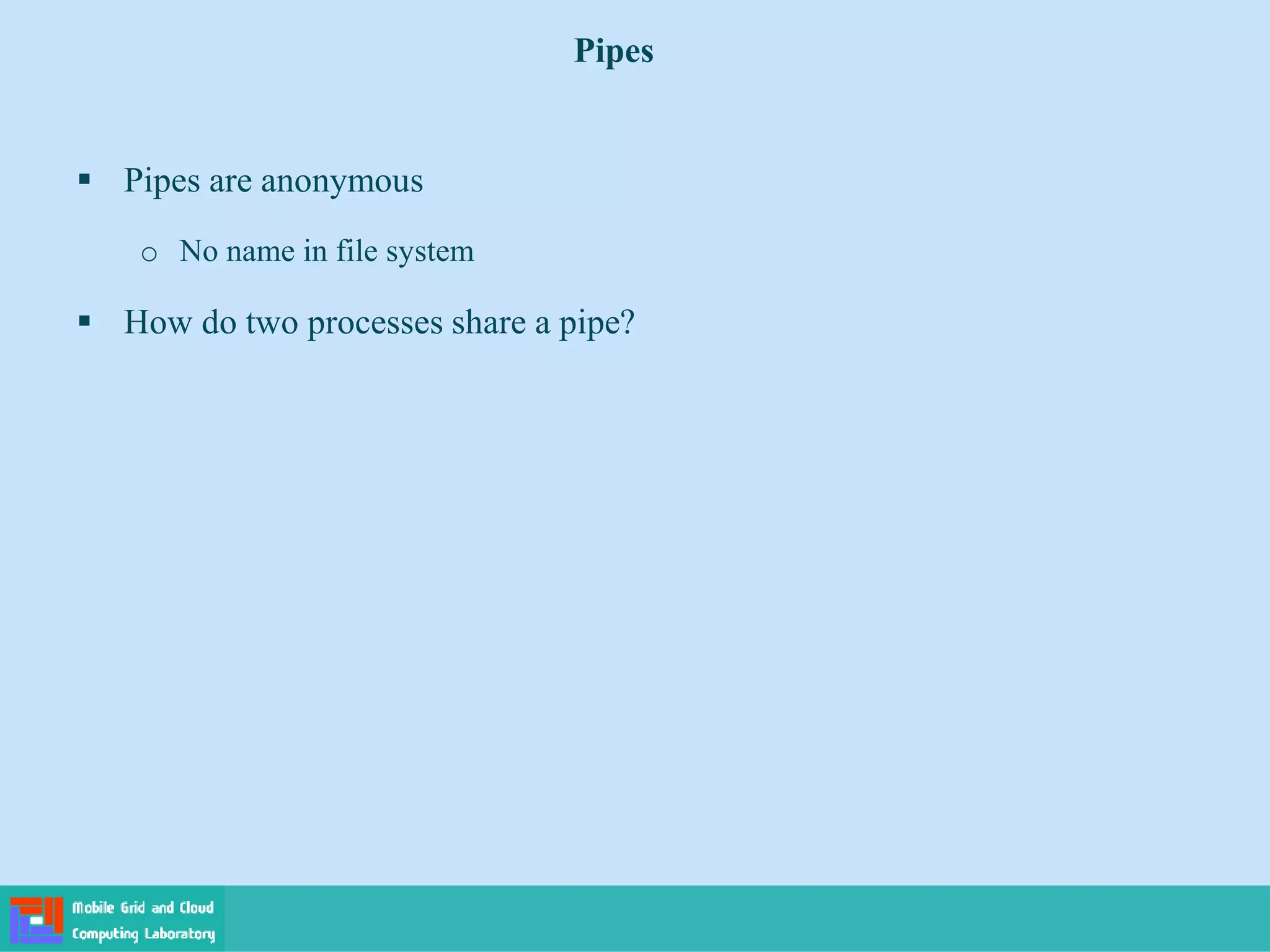 Pipes

▪ Pipes are anonymous

o No name in file system

▪ How do two processes share a pipe?

Mobile Grid and Cloud Computing Laboratory